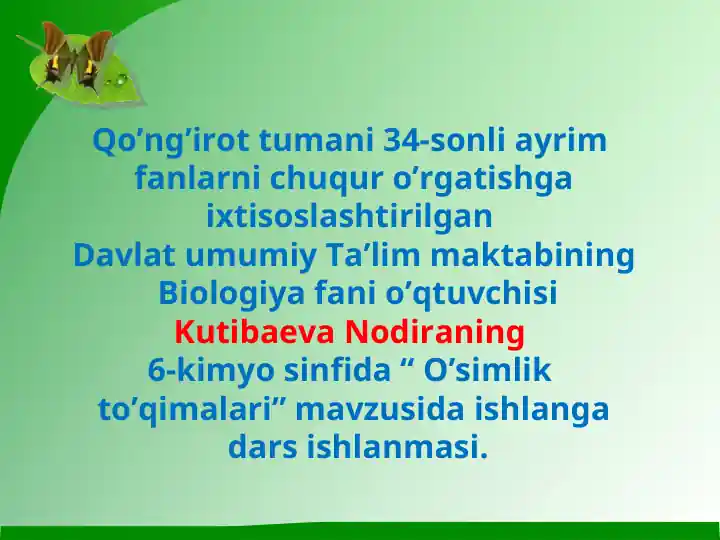 Qo’ng’irot tumani 34-sonli ayrim fanlarni chuqur o’rgatishga ixtisoslashtirilgan Davlat umumiy Ta’lim maktabining Biologiya fani o’qtuvchisi Kutibaeva Nodiraning 6-kimyo sinfida “ O’simlik to’qimalari” mavzusida ishlanga dars ishlanmasi.